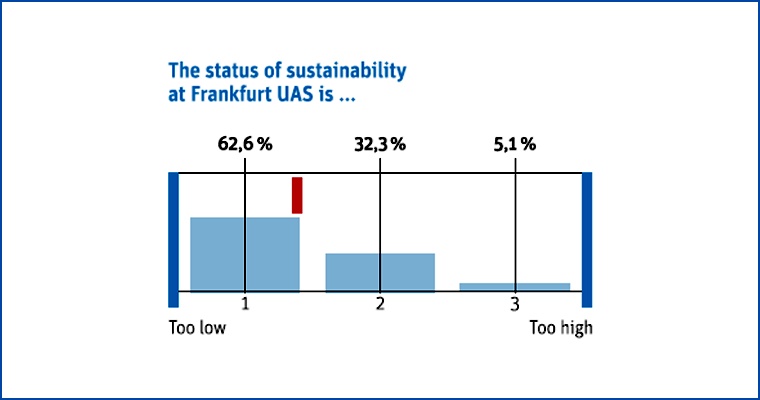 The status of sustainability at Frankfurt UAS is ...

62,6 %

32,3 %

5,1 %

1

2

3

Too low

Too high